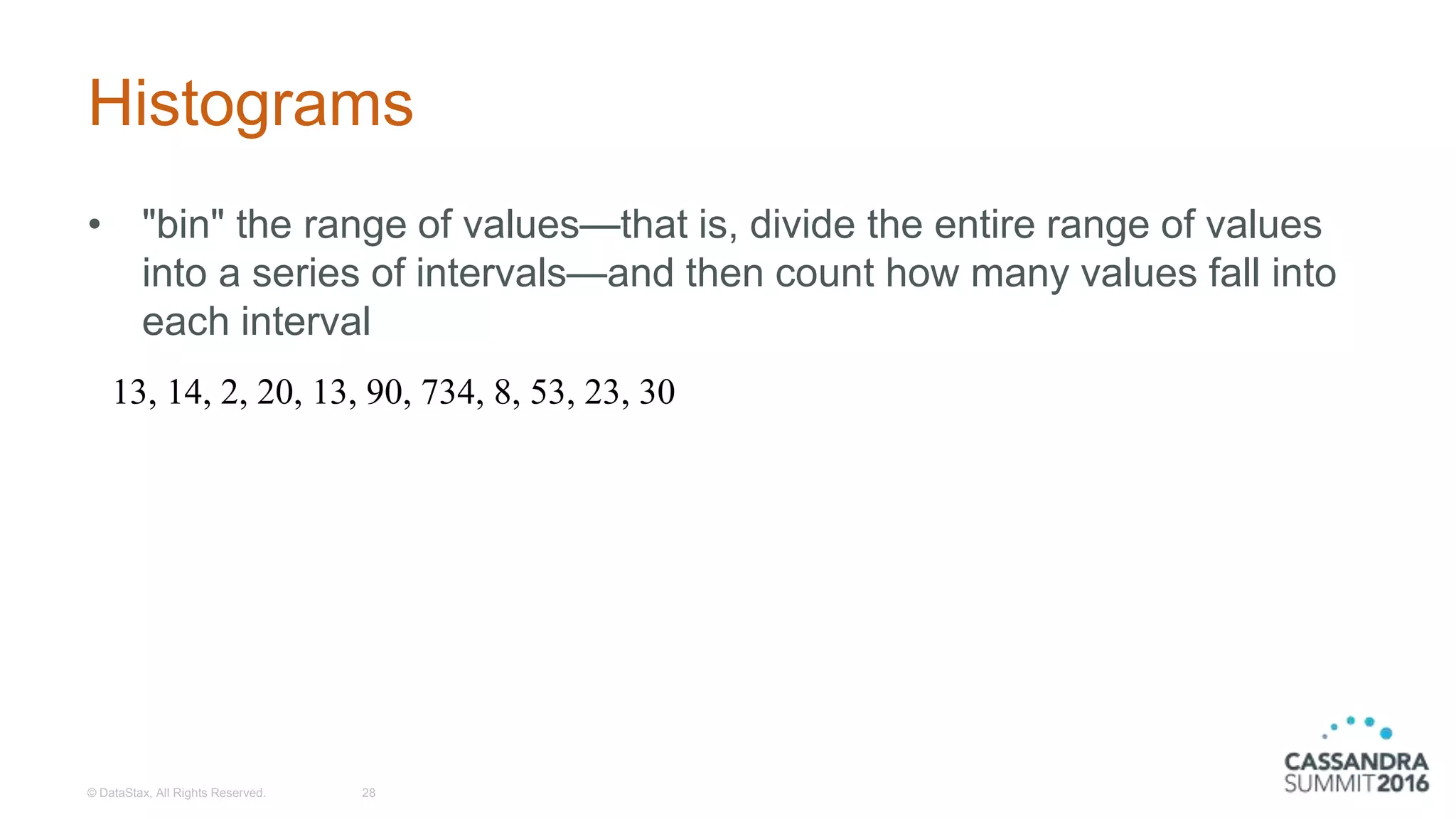 Histograms

• "bin" the range of values—that is, divide the entire range of values into a series of intervals—and then count how many values fall into each interval

13, 14, 2, 20, 13, 90, 734, 8, 53, 23, 30

© DataStax, All Rights Reserved. 28

CASSANDRA SUMMIT2016